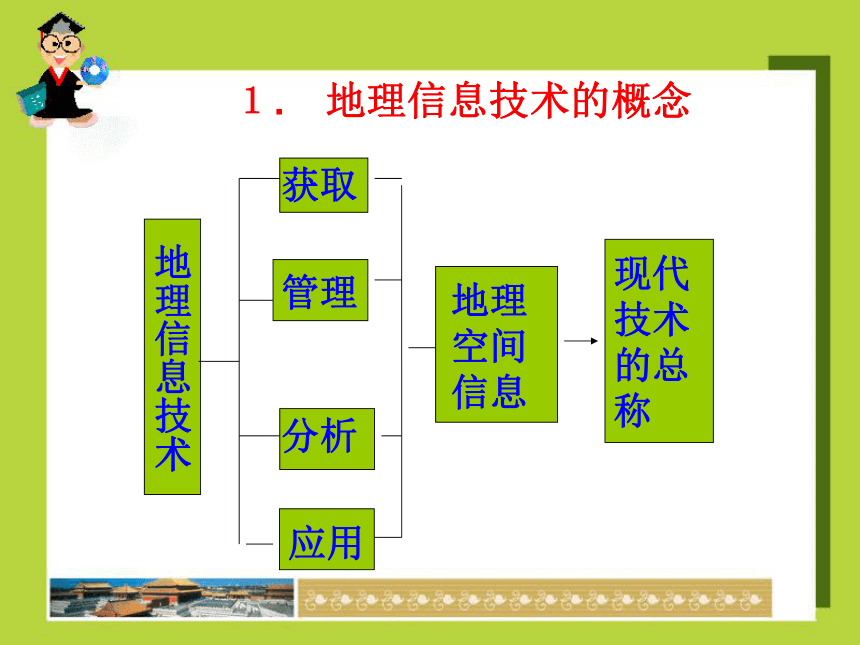 1． 地理信息技术的概念

地理信息技术

获取

管理

分析

应用

地理空间信息

现代技术的总称